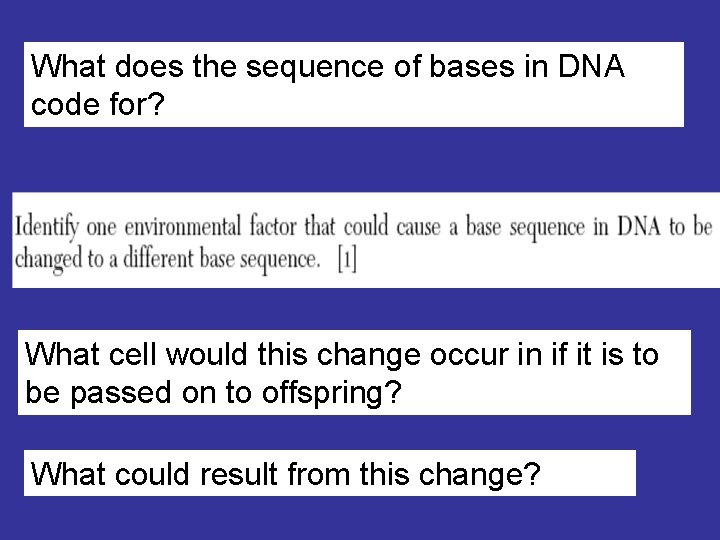 What does the sequence of bases in DNA code for?

Identify one environmental factor that could cause a base sequence in DNA to be changed to a different base sequence. [1]

What cell would this change occur in if it is to be passed on to offspring?

What could result from this change?